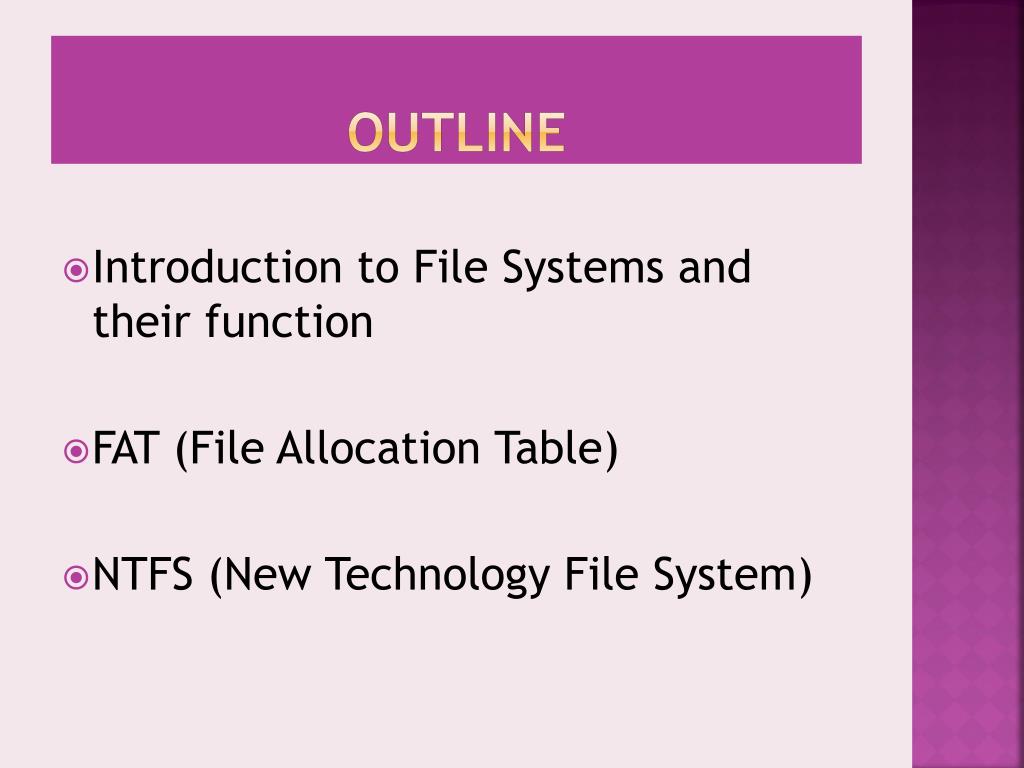 OUTLINE

Introduction to File Systems and their function

FAT (File Allocation Table)

NTFS (New Technology File System)